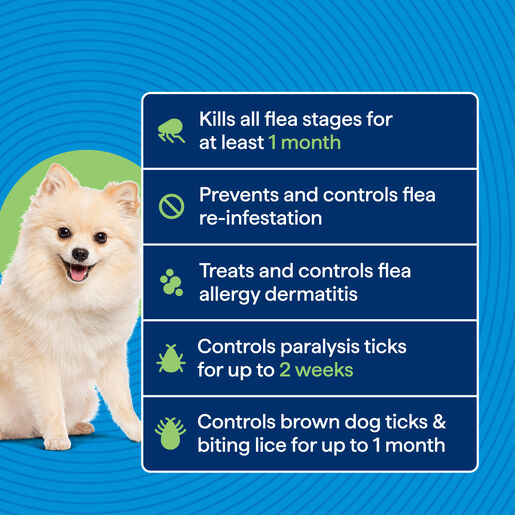 Kills all flea stages for at least 1 month

Prevents and controls flea re-infestation

Treats and controls flea allergy dermatitis

Controls paralysis ticks for up to 2 weeks

Controls brown dog ticks & biting lice for up to 1 month